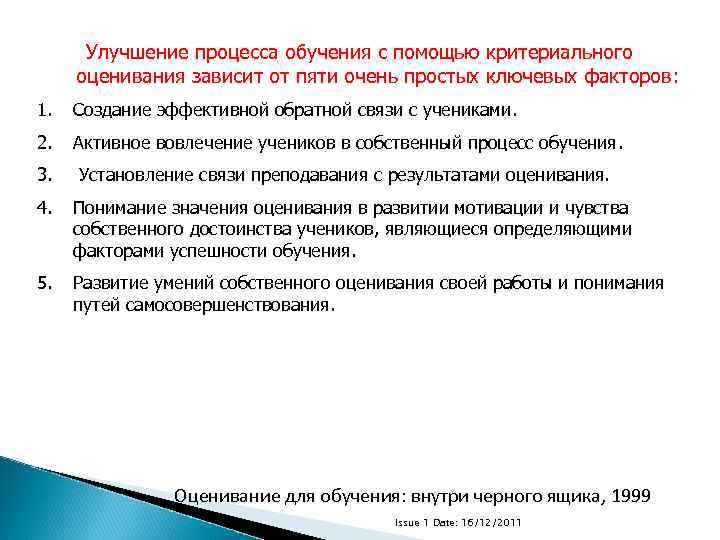 Улучшение процесса обучения с помощью критериального оценивания зависит от пяти очень простых ключевых факторов:

1. Создание эффективной обратной связи с учениками.
2. Активное вовлечение учеников в собственный процесс обучения.
3. Установление связи преподавания с результатами оценивания.
4. Понимание значения оценивания в развитии мотивации и чувства собственного достоинства учеников, являющиеся определяющими факторами успешности обучения.
5. Развитие умений собственного оценивания своей работы и понимания путей самосовершенствования.

Оценивание для обучения: внутри черного ящика, 1999

Issue 1 Date: 16/12/2011